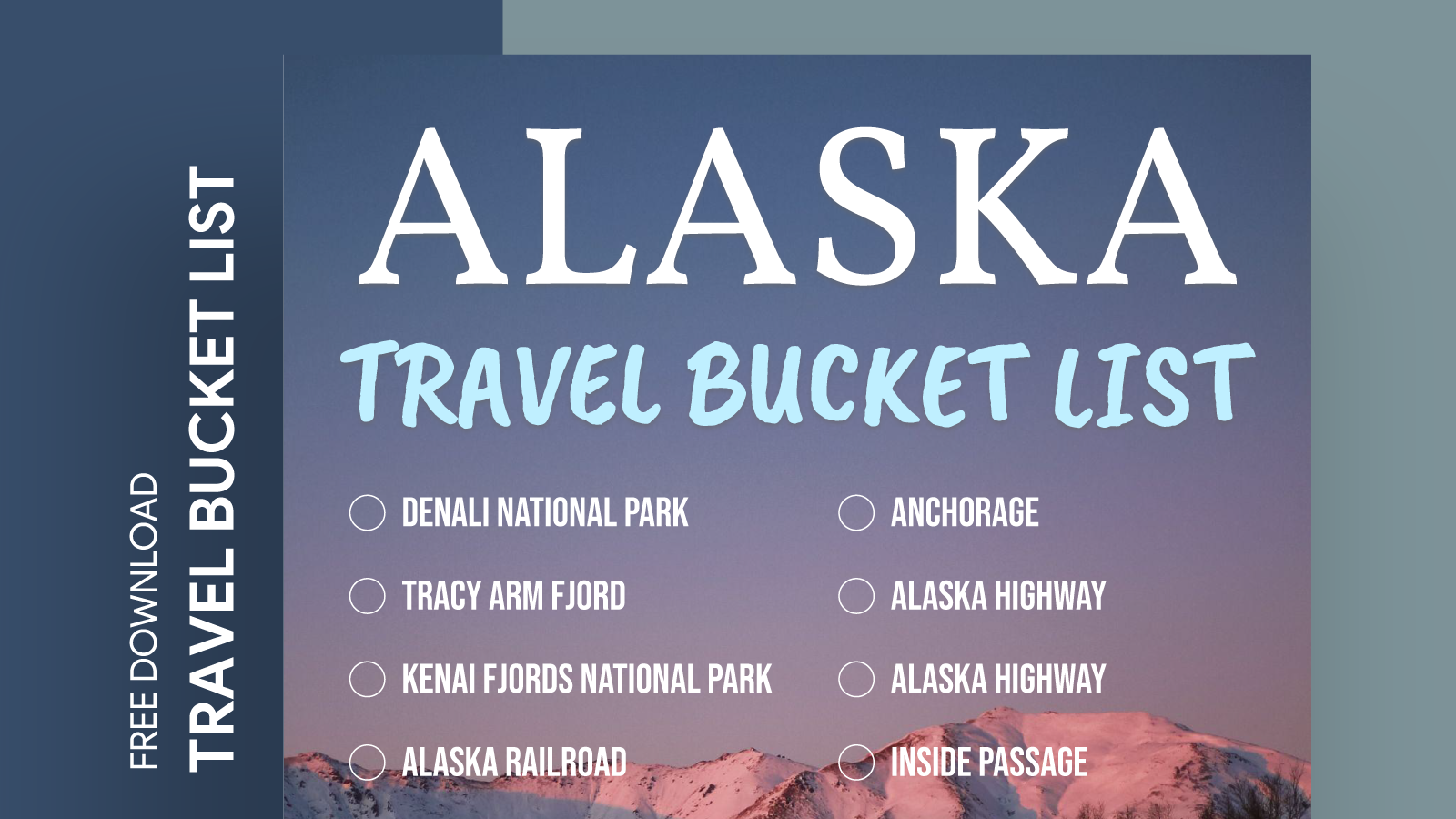 FREE DOWNLOAD
TRAVEL BUCKET LIST

ALASKA
TRAVEL BUCKET LIST

DENALI NATIONAL PARK
TRACY ARM FJORD
KENAI FJORDS NATIONAL PARK
ALASKA RAILROAD

ANCHORAGE
ALASKA HIGHWAY
ALASKA HIGHWAY
INSIDE PASSAGE